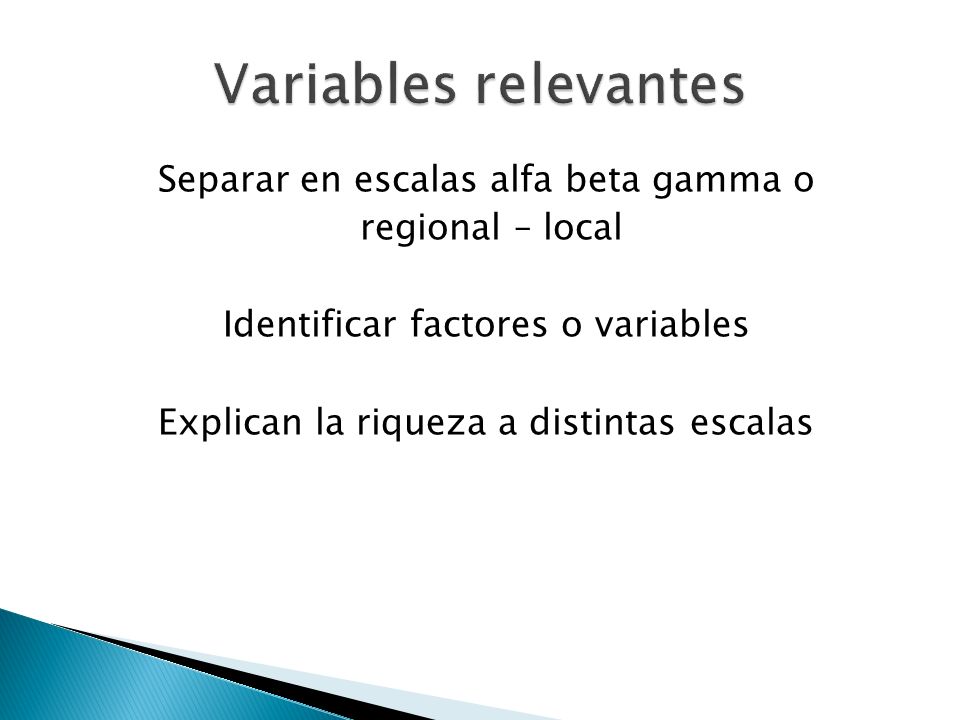 Variables relevantes

Separar en escalas alfa beta gamma o regional – local

Identificar factores o variables

Explican la riqueza a distintas escalas